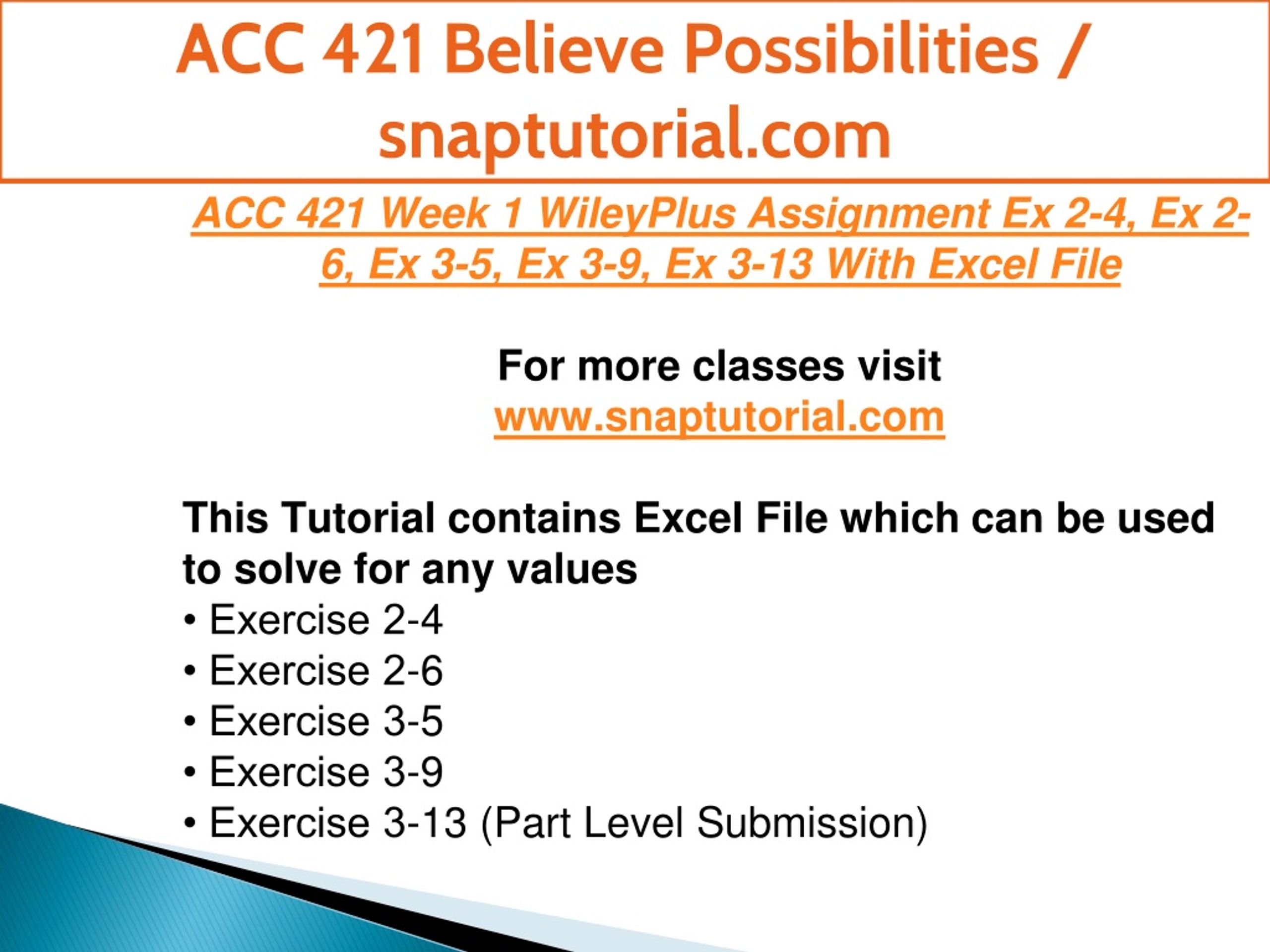 ACC 421 Believe Possibilities / snaptutorial.com

ACC 421 Week 1 WileyPlus Assignment Ex 2-4, Ex 2-6, Ex 3-5, Ex 3-9, Ex 3-13 With Excel File

For more classes visit
www.snaptutorial.com

This Tutorial contains Excel File which can be used to solve for any values
• Exercise 2-4
• Exercise 2-6
• Exercise 3-5
• Exercise 3-9
• Exercise 3-13 (Part Level Submission)